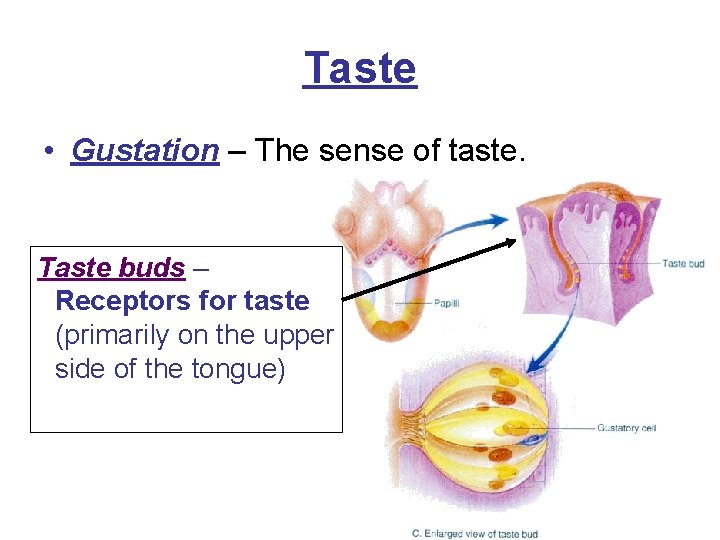 Taste

• Gustation – The sense of taste.

Taste buds – Receptors for taste (primarily on the upper side of the tongue)

Papilli

Taste bud

Gustatory cell

C. Enlarged view of taste bud